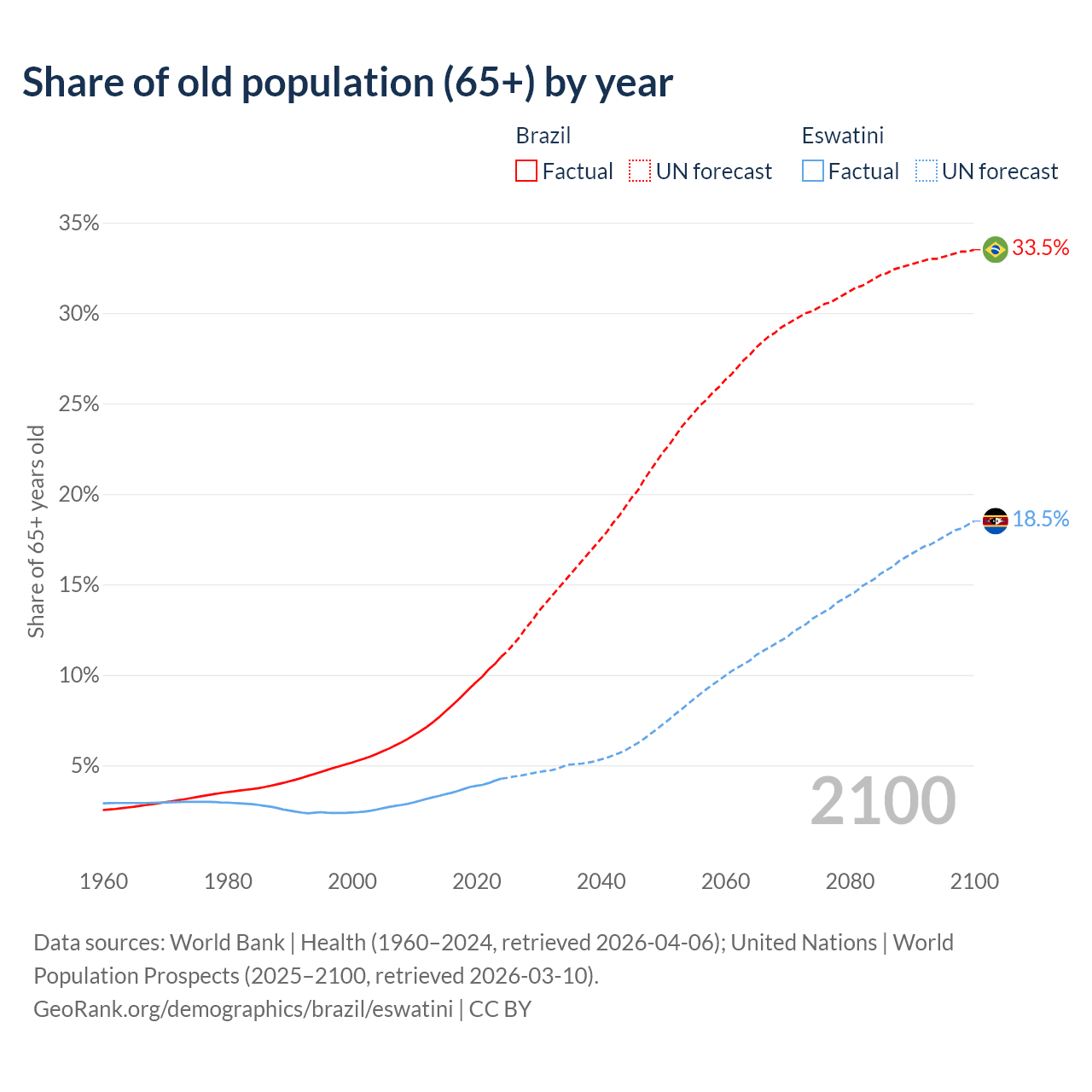 Share of old population (65+) by year

Brazil
Factual
UN forecast

Eswatini
Factual
UN forecast

Share of 65+ years old

35%
30%
25%
20%
15%
10%
5%

33.5%
18.5%

2100

1960
1980
2000
2020
2040
2060
2080
2100

Data sources: World Bank | Health (1960–2024, retrieved 2026-04-06); United Nations | World Population Prospects (2025–2100, retrieved 2026-03-10).
GeoRank.org/demographics/brazil/eswatini | CC BY